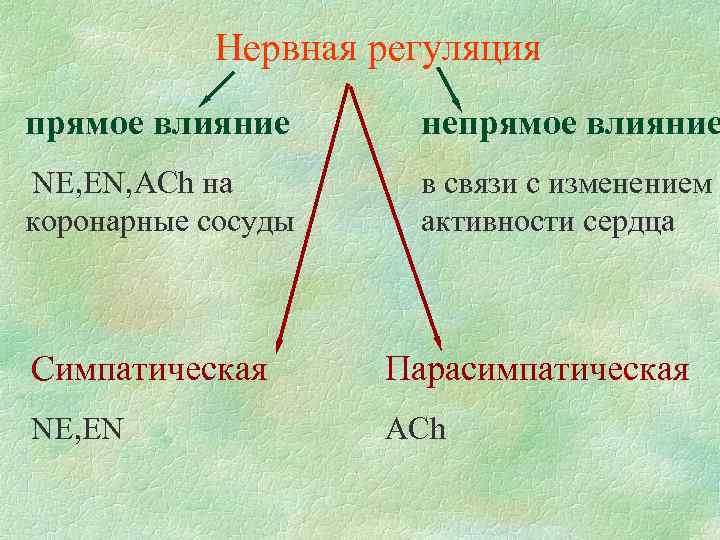 Нервная регуляция

прямое влияние

NE,EN,ACh на коронарные сосуды

непрямое влияние

в связи с изменением активности сердца

Симпатическая

NE,EN

Парасимпатическая

ACh